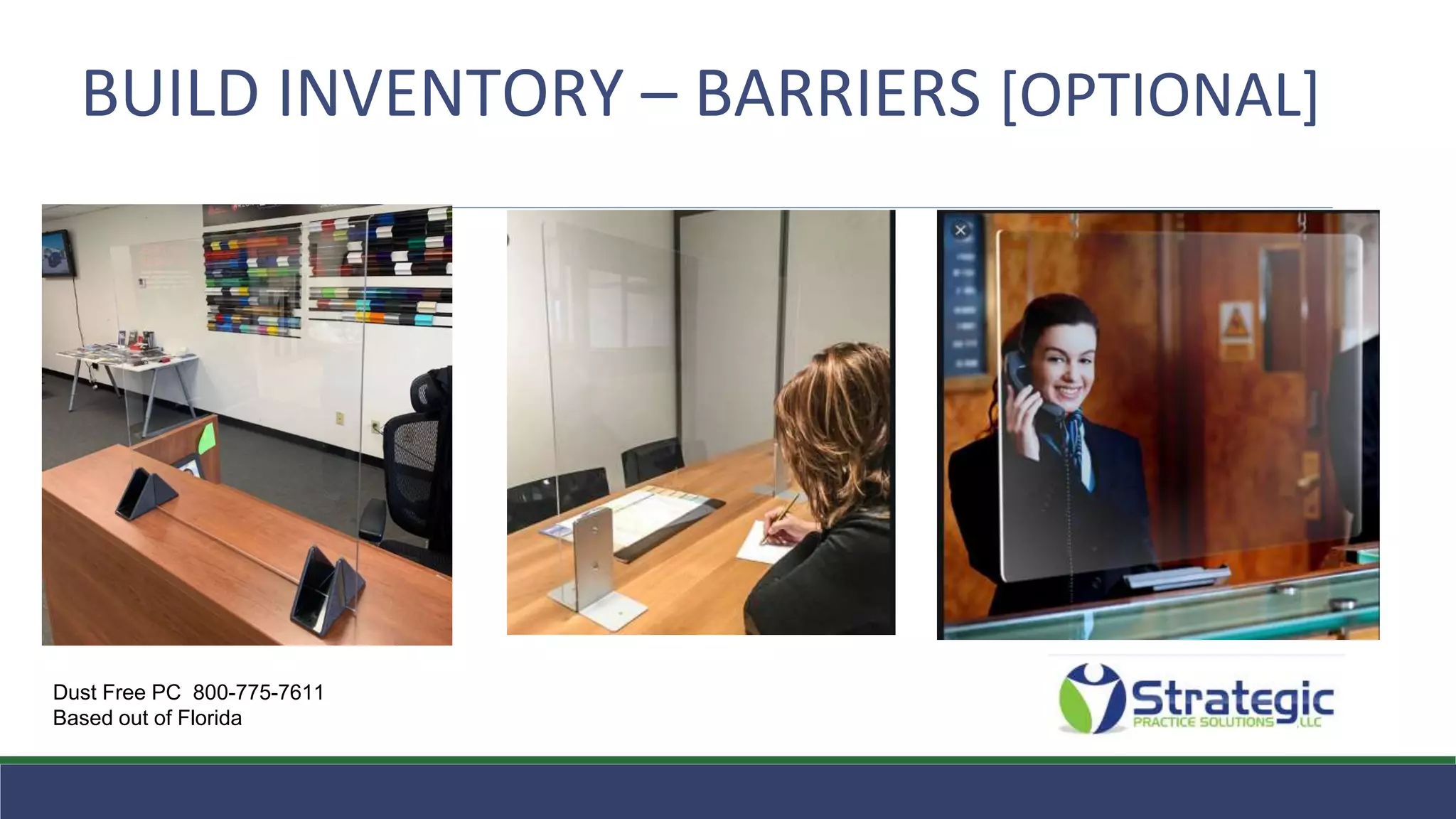 BUILD INVENTORY – BARRIERS [OPTIONAL]

Dust Free PC 800-775-7611
Based out of Florida

Strategic
PRACTICE SOLUTIONS, LLC